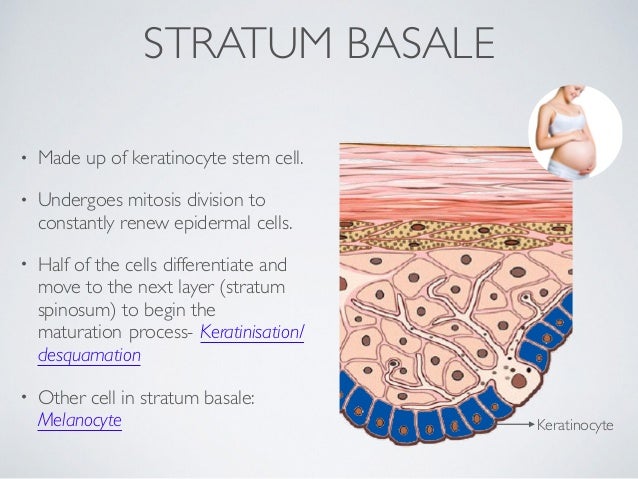 STRATUM BASALE

• Made up of keratinocyte stem cell.

• Undergoes mitosis division to constantly renew epidermal cells.

• Half of the cells differentiate and move to the next layer (stratum spinosum) to begin the maturation process- Keratinisation/ desquamation

• Other cell in stratum basale: Melanocyte

Keratinocyte